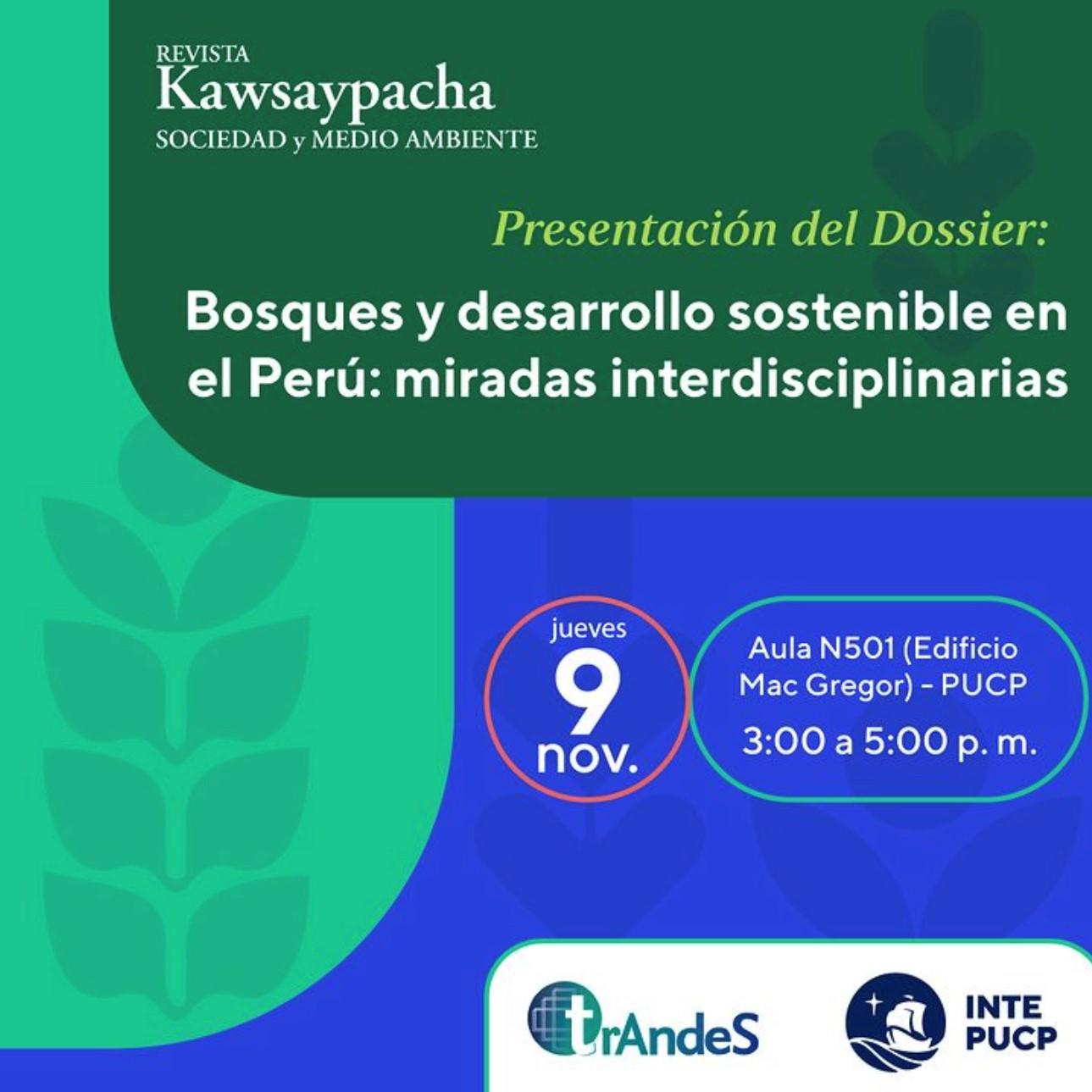 REVISTA
Kawsaypacha
SOCIEDAD y MEDIO AMBIENTE

Presentación del Dossier:

Bosques y desarrollo sostenible en el Perú: miradas interdisciplinarias

jueves
9
nov.

Aula N501 (Edificio Mac Gregor) - PUCP
3:00 a 5:00 p. m.

trAndeS

INTE
PUCP